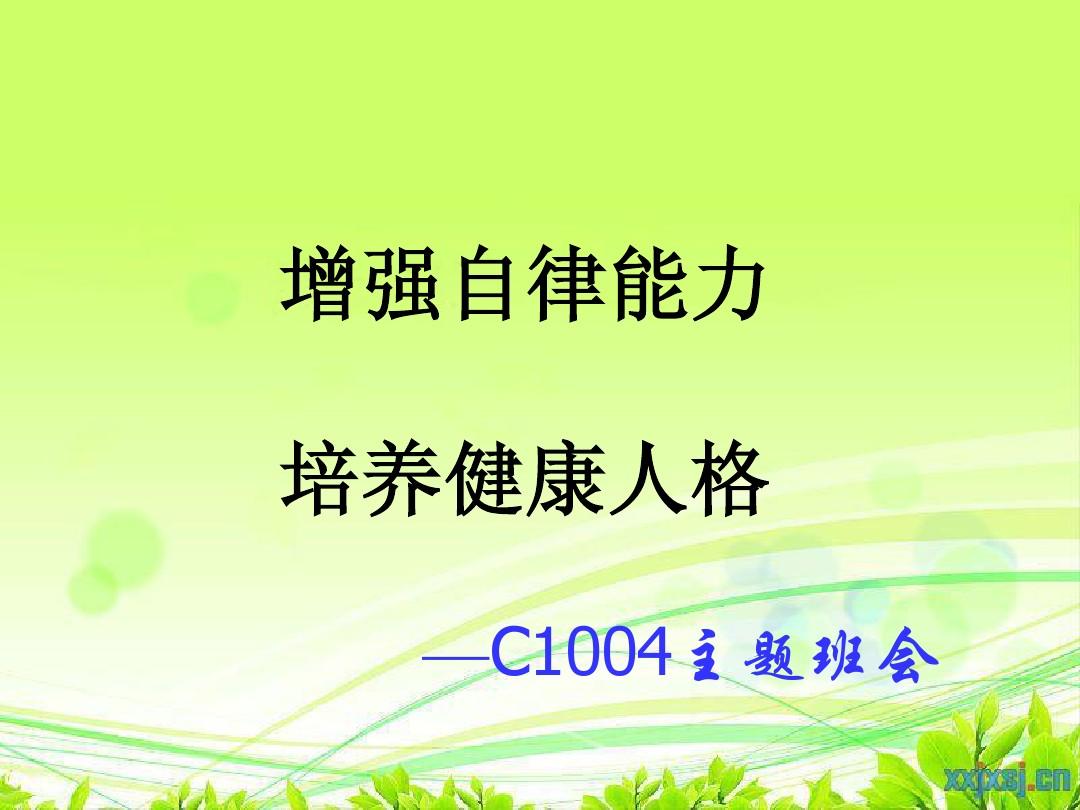 增强自律能力

培养健康人格

—C1004主题班会

xxjxsj.cn